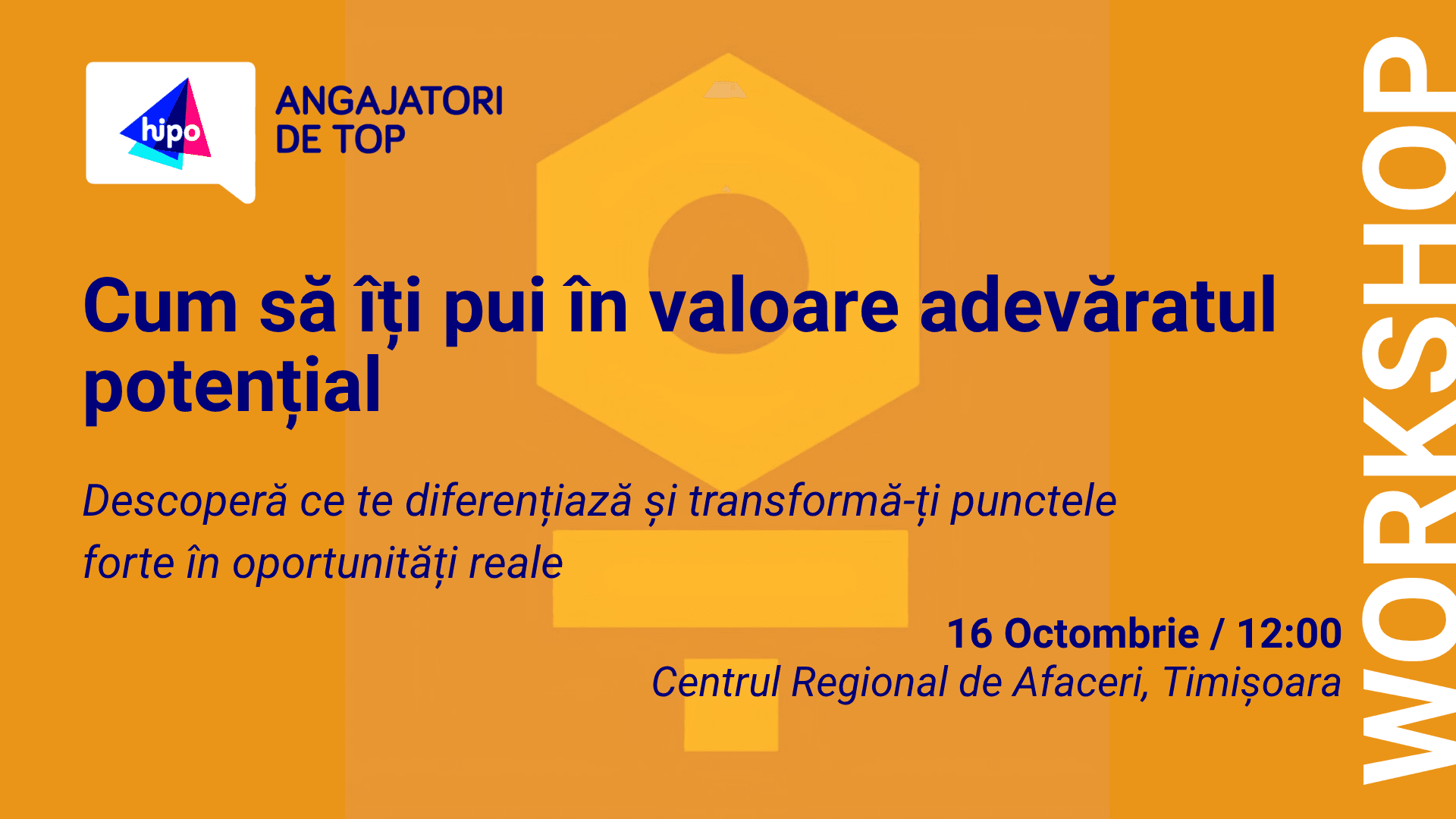 hipo

ANGAJATORI DE TOP

Cum să îți pui în valoare adevăratul potențial

Descoperă ce te diferențiază și transformă-ți punctele forte în oportunități reale

16 Octombrie / 12:00
Centrul Regional de Afaceri, Timișoara

WORKSHOP